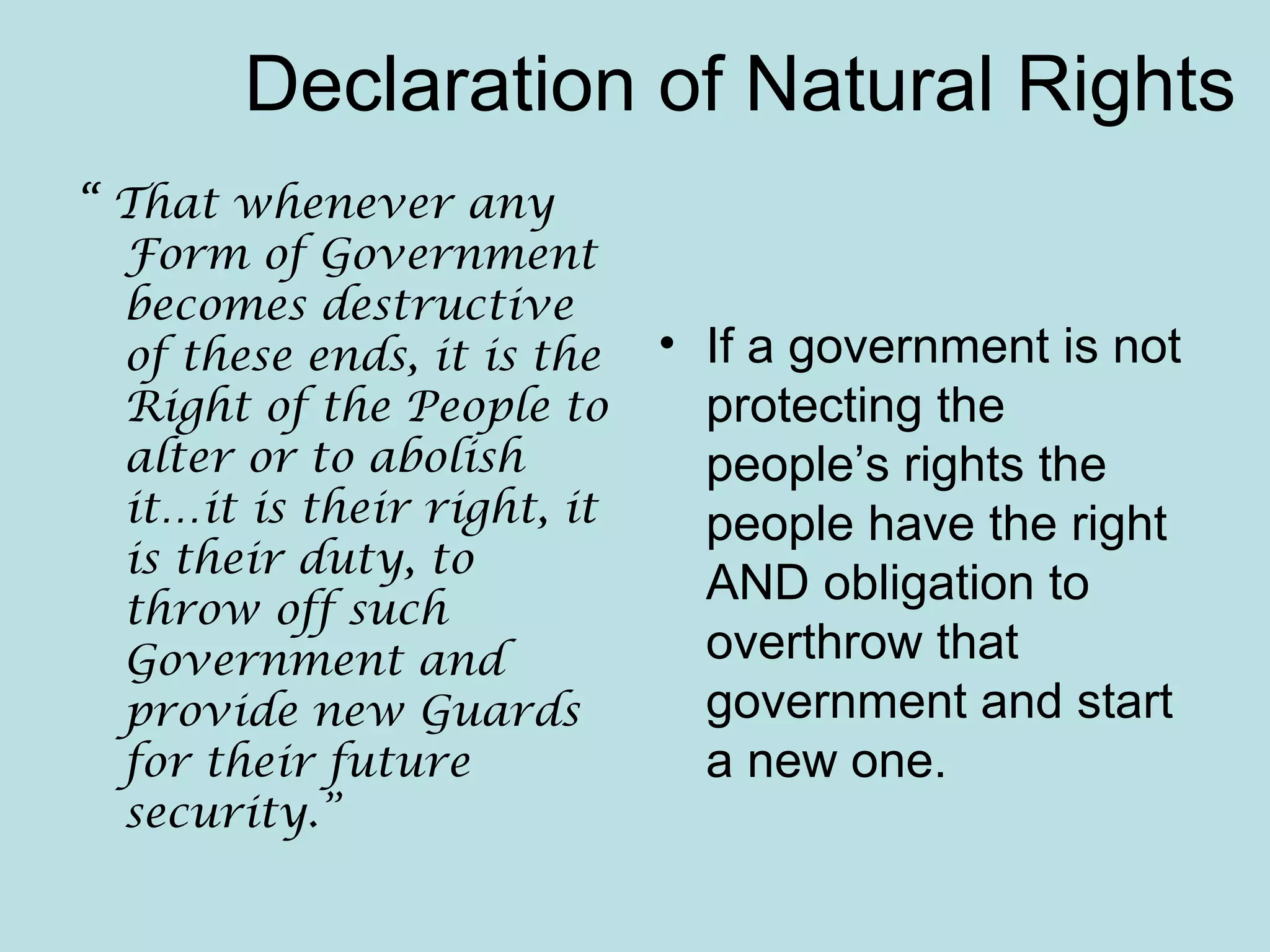 Declaration of Natural Rights

" That whenever any Form of Government becomes destructive of these ends, it is the Right of the People to alter or to abolish it…it is their right, it is their duty, to throw off such Government and provide new Guards for their future security."

• If a government is not protecting the people's rights the people have the right AND obligation to overthrow that government and start a new one.